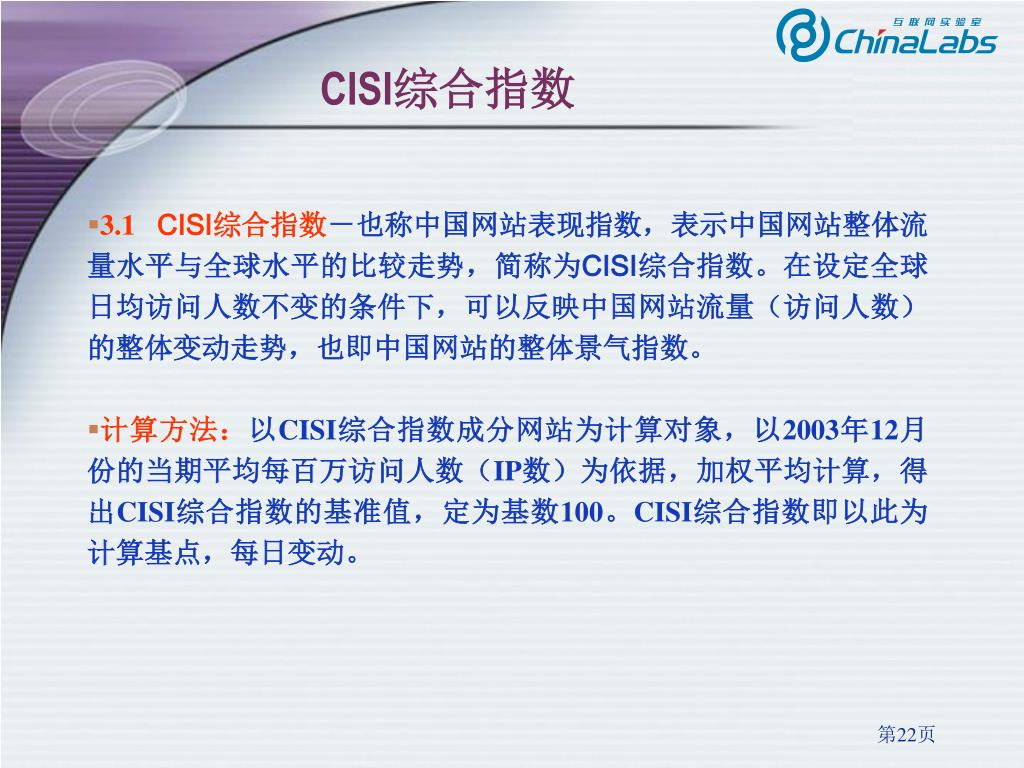 互联网实验室 ChinaLabs

CISI综合指数

▪3.1 CISI综合指数－也称中国网站表现指数，表示中国网站整体流量水平与全球水平的比较走势，简称为CISI综合指数。在设定全球日均访问人数不变的条件下，可以反映中国网站流量（访问人数）的整体变动走势，也即中国网站的整体景气指数。

▪计算方法：以CISI综合指数成分网站为计算对象，以2003年12月份的当期平均每百万访问人数（IP数）为依据，加权平均计算，得出CISI综合指数的基准值，定为基数100。CISI综合指数即以此为计算基点，每日变动。

第22页